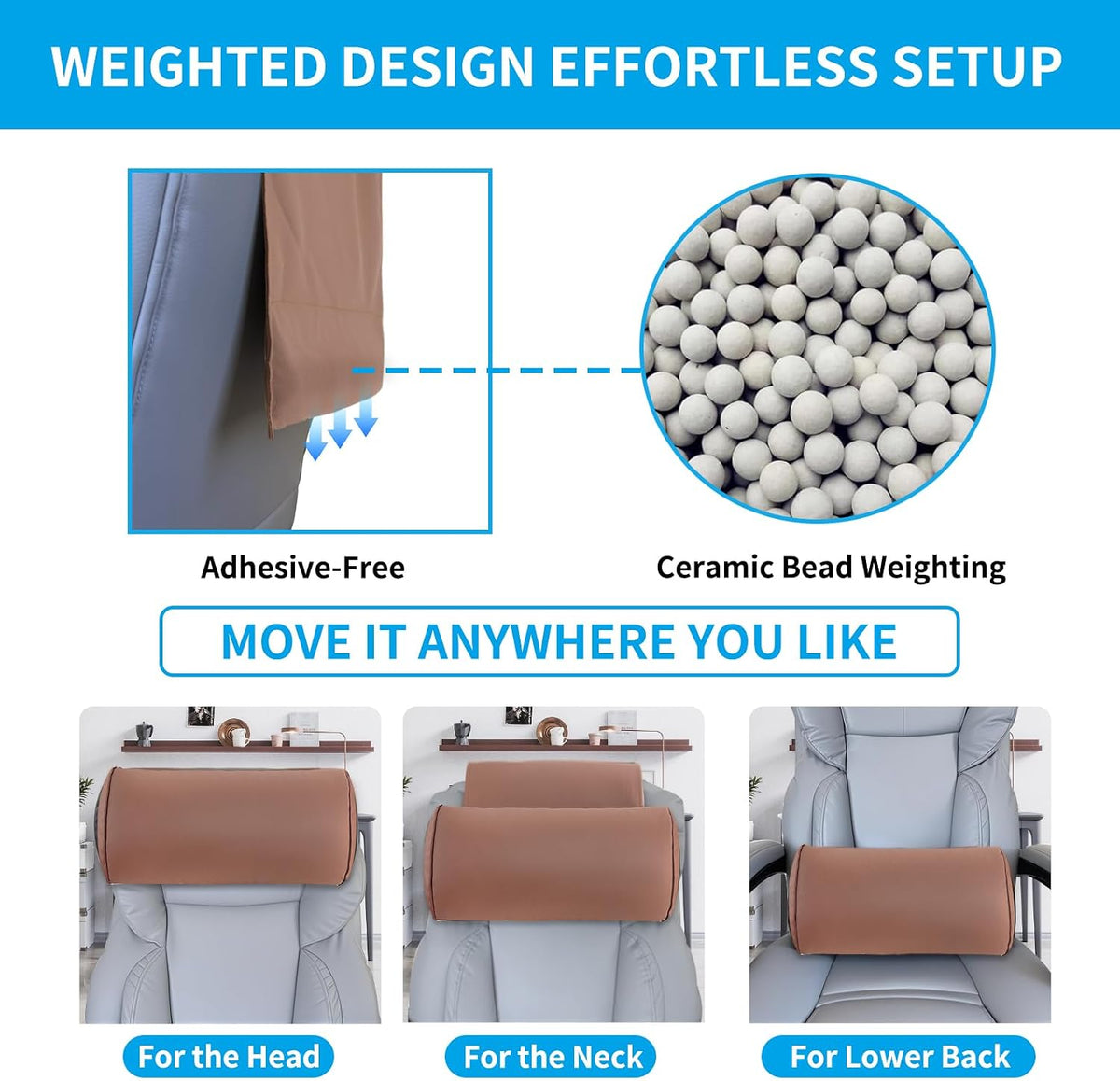 WEIGHTED DESIGN EFFORTLESS SETUP

Adhesive-Free

Ceramic Bead Weighting

MOVE IT ANYWHERE YOU LIKE

For the Head

For the Neck

For Lower Back